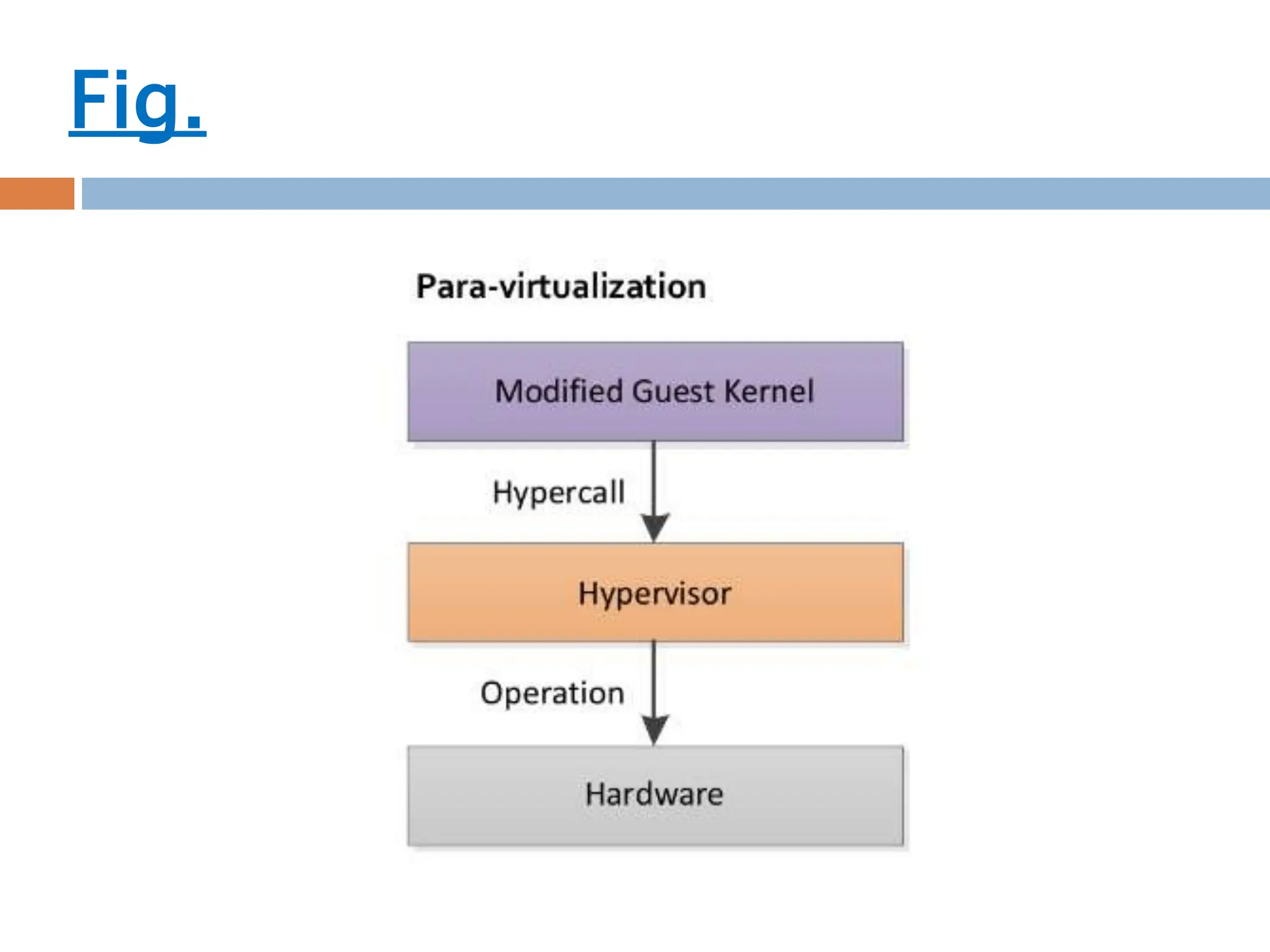 Fig.

Para-virtualization

Modified Guest Kernel

Hypercall

Hypervisor

Operation

Hardware